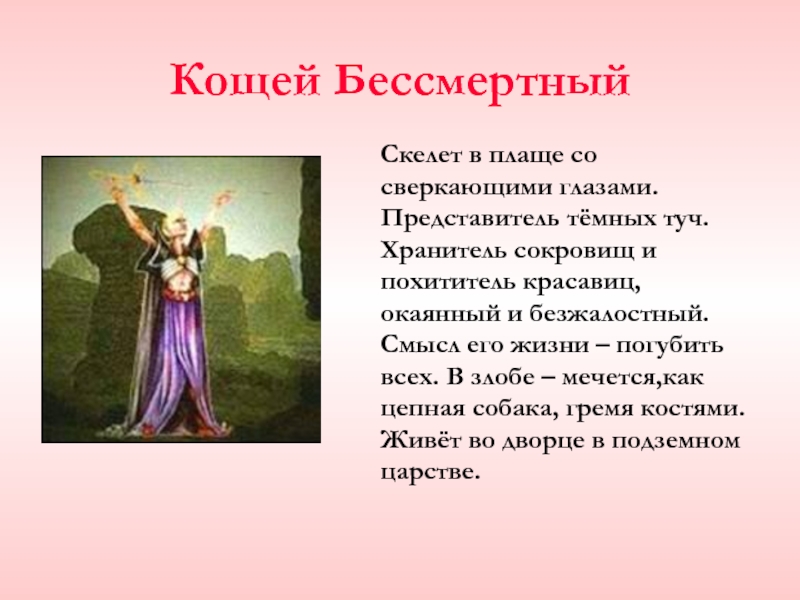 Кощей Бессмертный

Скелет в плаще со сверкающими глазами. Представитель тёмных туч. Хранитель сокровищ и похититель красавиц, окаянный и безжалостный. Смысл его жизни – погубить всех. В злобе – мечется,как цепная собака, гремя костями. Живёт во дворце в подземном царстве.